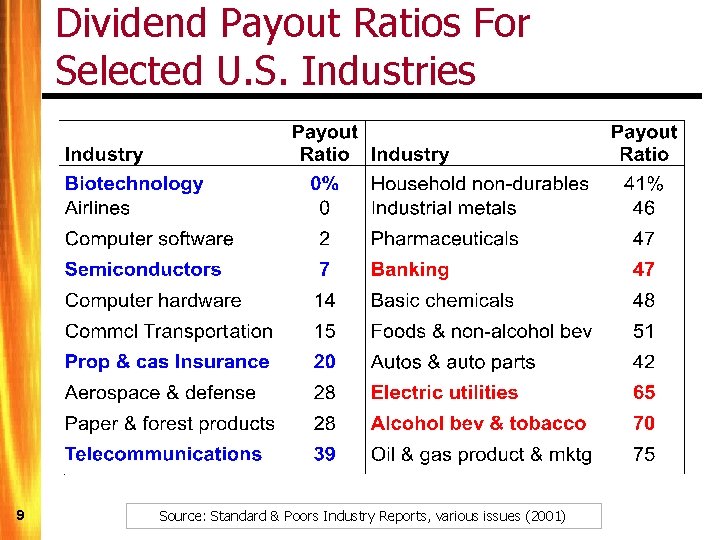 Dividend Payout Ratios For Selected U.S. Industries

| Industry | Payout Ratio | Industry | Payout Ratio |
|---|---|---|---|
| Biotechnology | 0% | Household non-durables | 41% |
| Airlines | 0 | Industrial metals | 46 |
| Computer software | 2 | Pharmaceuticals | 47 |
| Semiconductors | 7 | Banking | 47 |
| Computer hardware | 14 | Basic chemicals | 48 |
| Commcl Transportation | 15 | Foods & non-alcohol bev | 51 |
| Prop & cas Insurance | 20 | Autos & auto parts | 42 |
| Aerospace & defense | 28 | Electric utilities | 65 |
| Paper & forest products | 28 | Alcohol bev & tobacco | 70 |
| Telecommunications | 39 | Oil & gas product & mktg | 75 |

9

Source: Standard & Poors Industry Reports, various issues (2001)